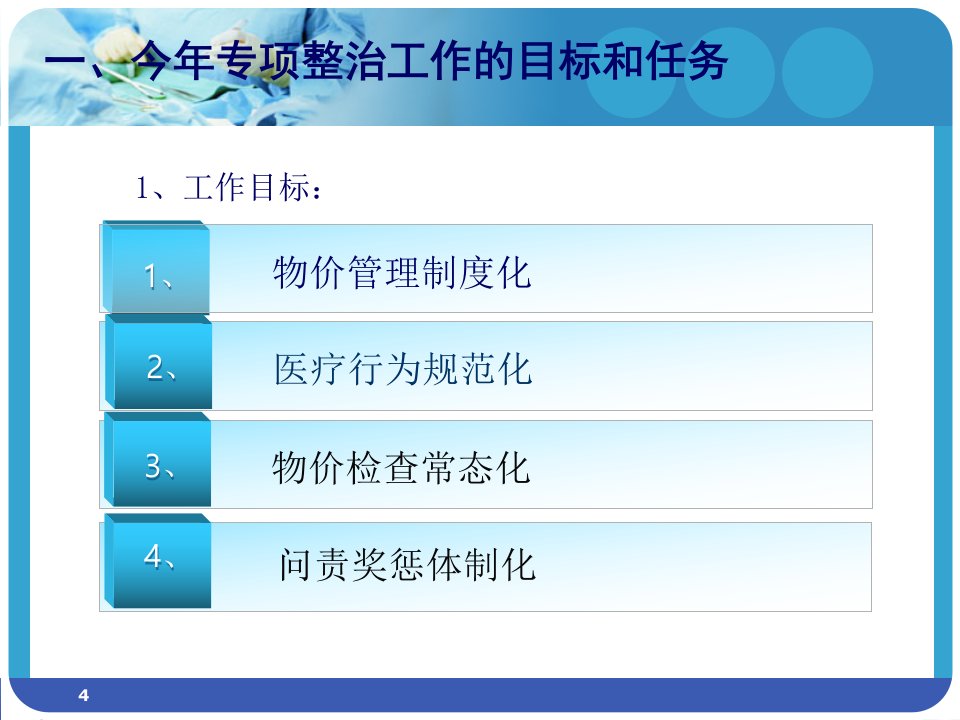 一、今年专项整治工作的目标和任务

1、工作目标：

1、 物价管理制度化

2、 医疗行为规范化

3、 物价检查常态化

4、 问责奖惩体制化

4